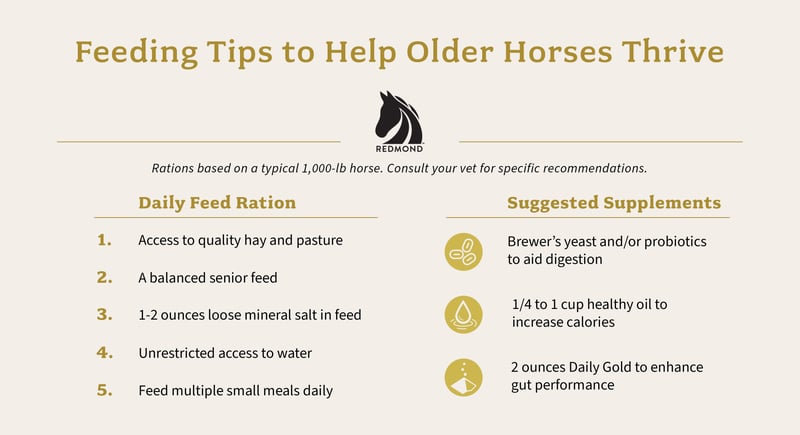 Feeding Tips to Help Older Horses Thrive

REDMOND

Rations based on a typical 1,000-lb horse. Consult your vet for specific recommendations.

Daily Feed Ration

1. Access to quality hay and pasture

2. A balanced senior feed

3. 1-2 ounces loose mineral salt in feed

4. Unrestricted access to water

5. Feed multiple small meals daily

Suggested Supplements

Brewer's yeast and/or probiotics to aid digestion

1/4 to 1 cup healthy oil to increase calories

2 ounces Daily Gold to enhance gut performance